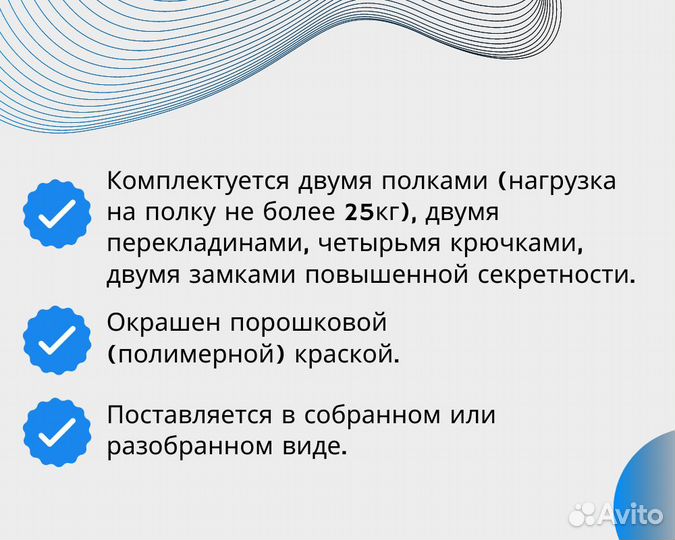 Комплектуется двумя полками (нагрузка на полку не более 25кг), двумя перекладинами, четырьмя крючками, двумя замками повышенной секретности.

Окрашен порошковой (полимерной) краской.

Поставляется в собранном или разобранном виде.

Avito